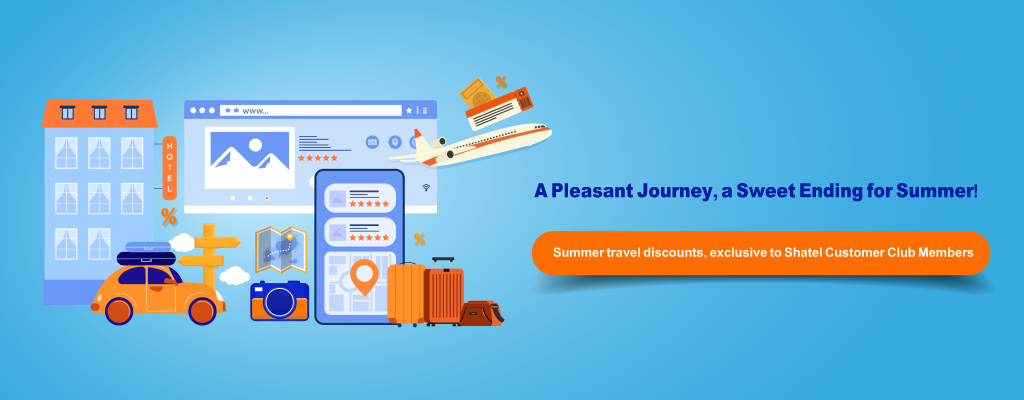 HOTEL

www...

%

%

%

A Pleasant Journey, a Sweet Ending for Summer!

Summer travel discounts, exclusive to Shatel Customer Club Members